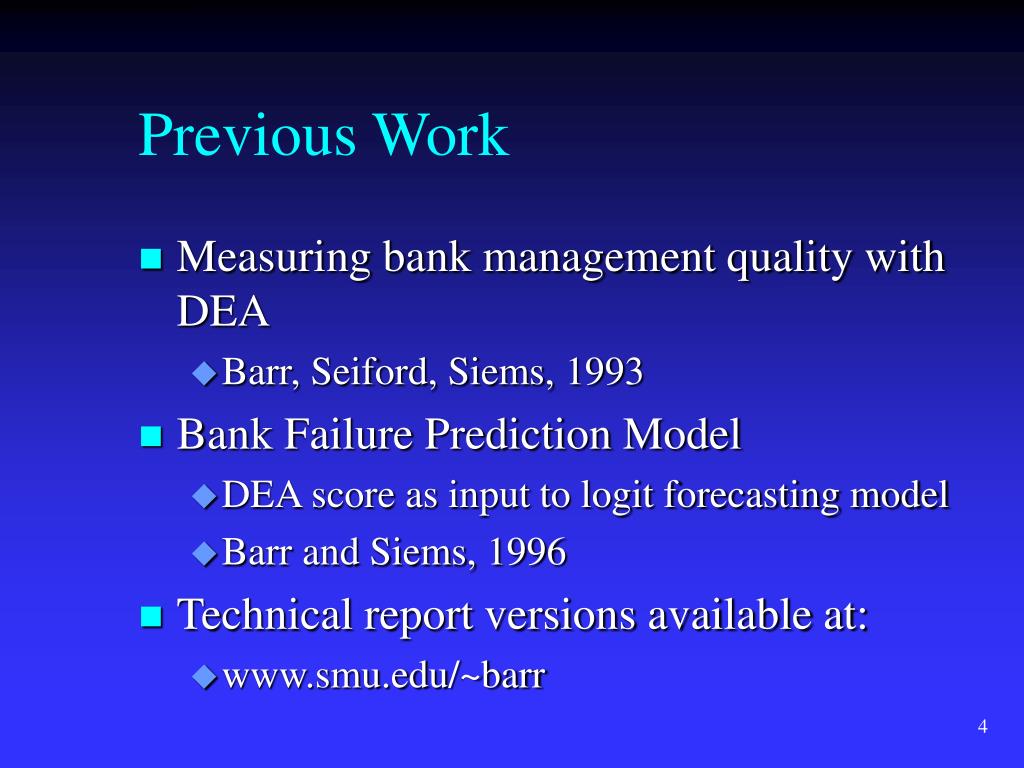 Previous Work

Measuring bank management quality with DEA

Barr, Seiford, Siems, 1993

Bank Failure Prediction Model

DEA score as input to logit forecasting model

Barr and Siems, 1996

Technical report versions available at:

www.smu.edu/~barr

4